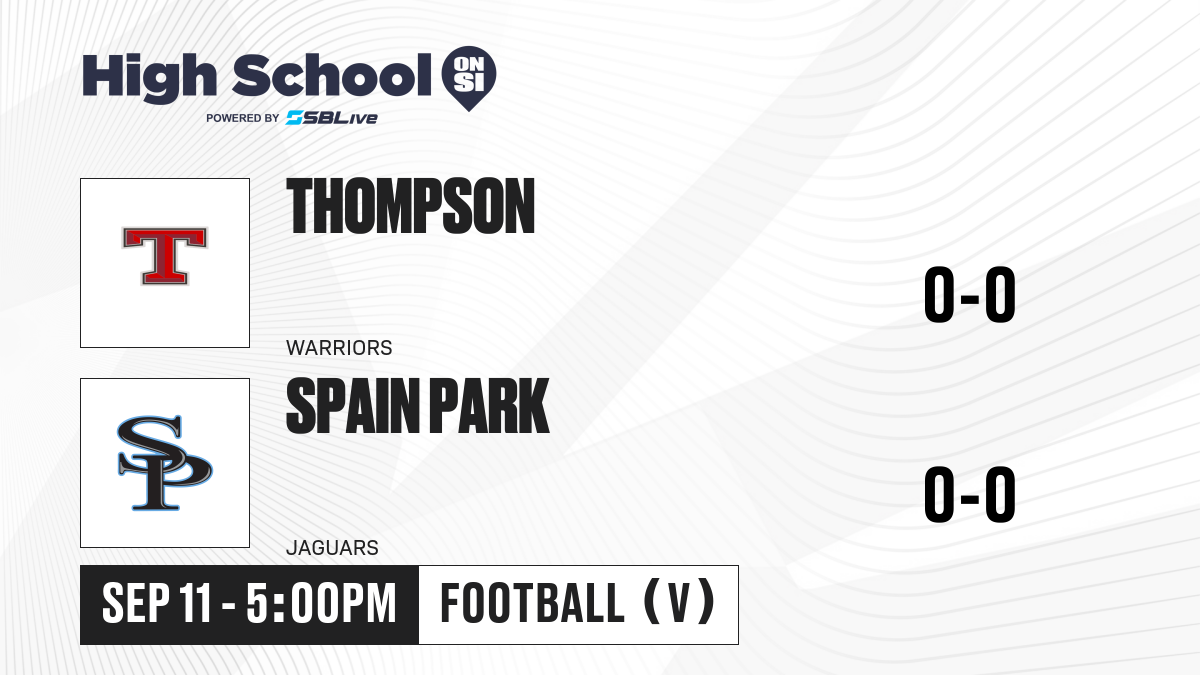 High School ON SI
POWERED BY SBLive

T

THOMPSON

WARRIORS

0-0

SP

SPAIN PARK

JAGUARS

0-0

SEP 11 - 5:00PM

FOOTBALL (V)